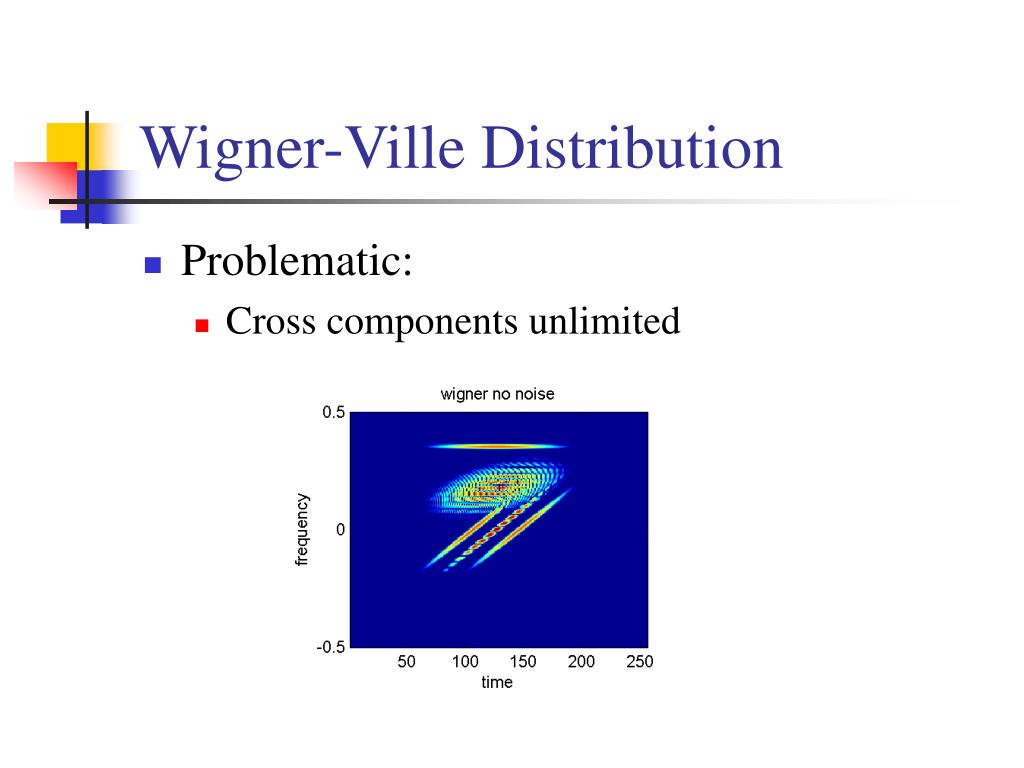 Wigner-Ville Distribution

Problematic:

Cross components unlimited

wigner no noise

0.5

0

-0.5

frequency

50 100 150 200 250

time